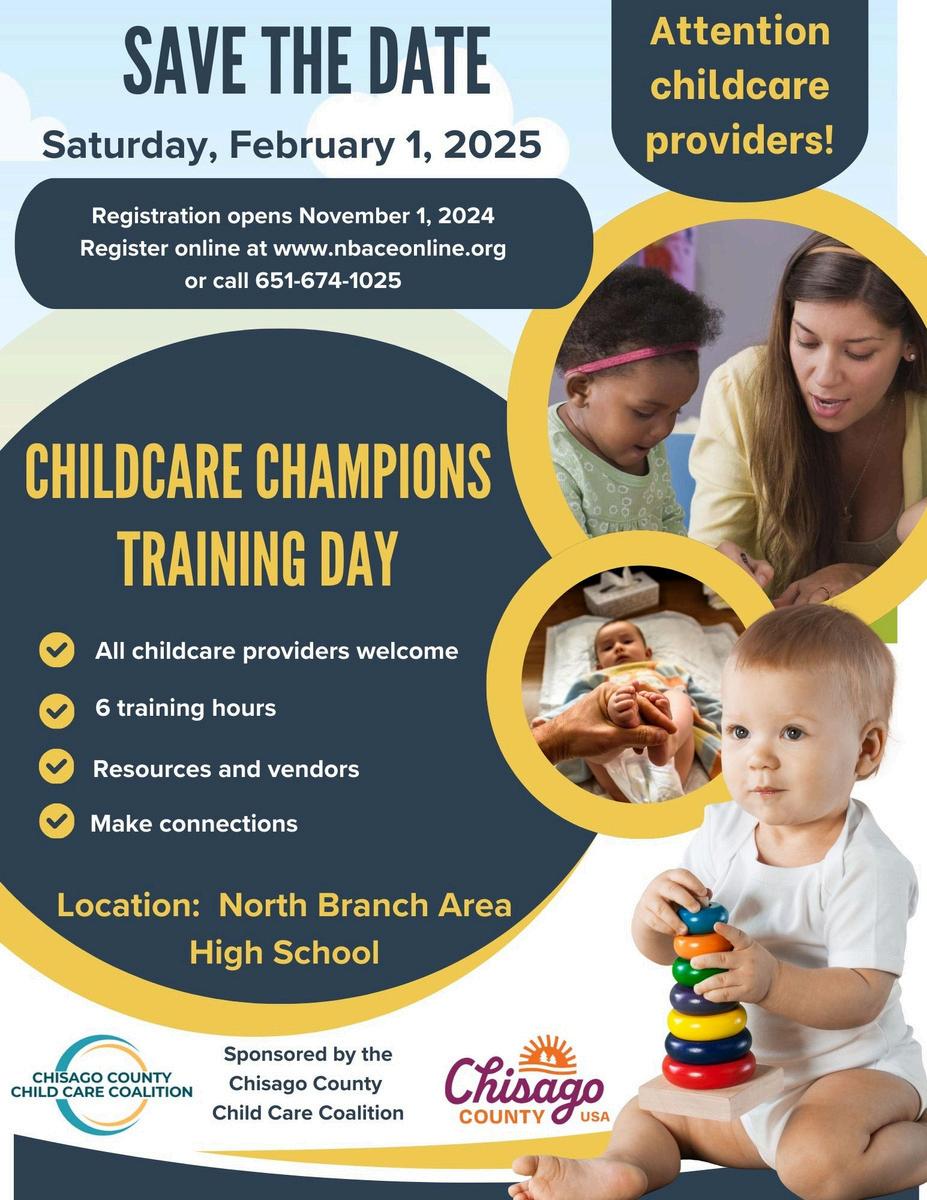 SAVE THE DATE

Saturday, February 1, 2025

Attention childcare providers!

Registration opens November 1, 2024
Register online at www.nbaceonline.org
or call 651-674-1025

CHILDCARE CHAMPIONS TRAINING DAY

All childcare providers welcome

6 training hours

Resources and vendors

Make connections

Location: North Branch Area High School

CHISAGO COUNTY CHILD CARE COALITION

Sponsored by the Chisago County Child Care Coalition

Chisago COUNTY USA